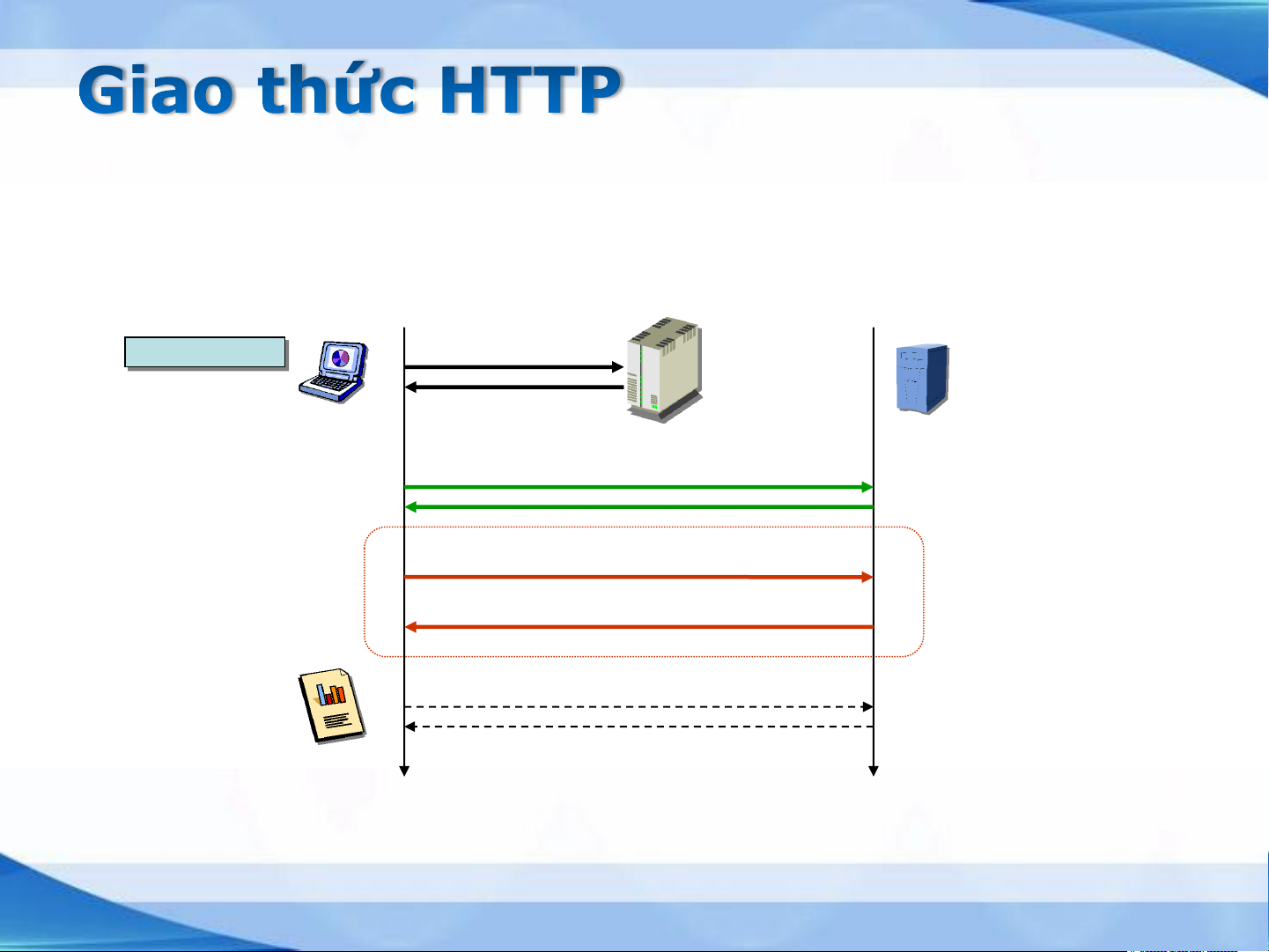 Giao thức HTTP